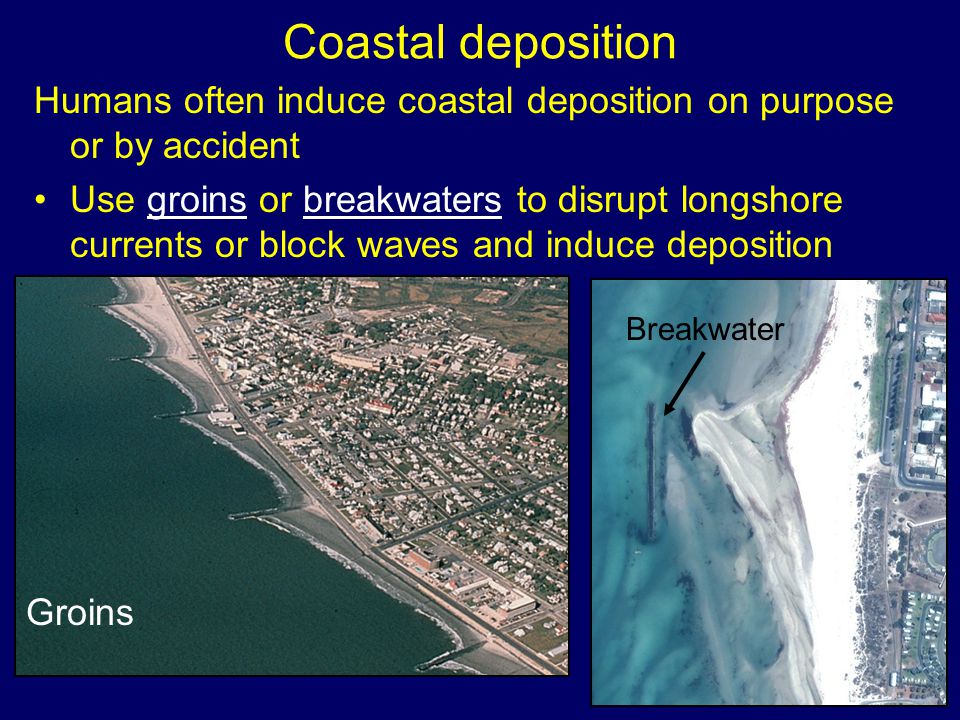 Coastal deposition

Humans often induce coastal deposition on purpose or by accident

• Use groins or breakwaters to disrupt longshore currents or block waves and induce deposition

Groins

Breakwater